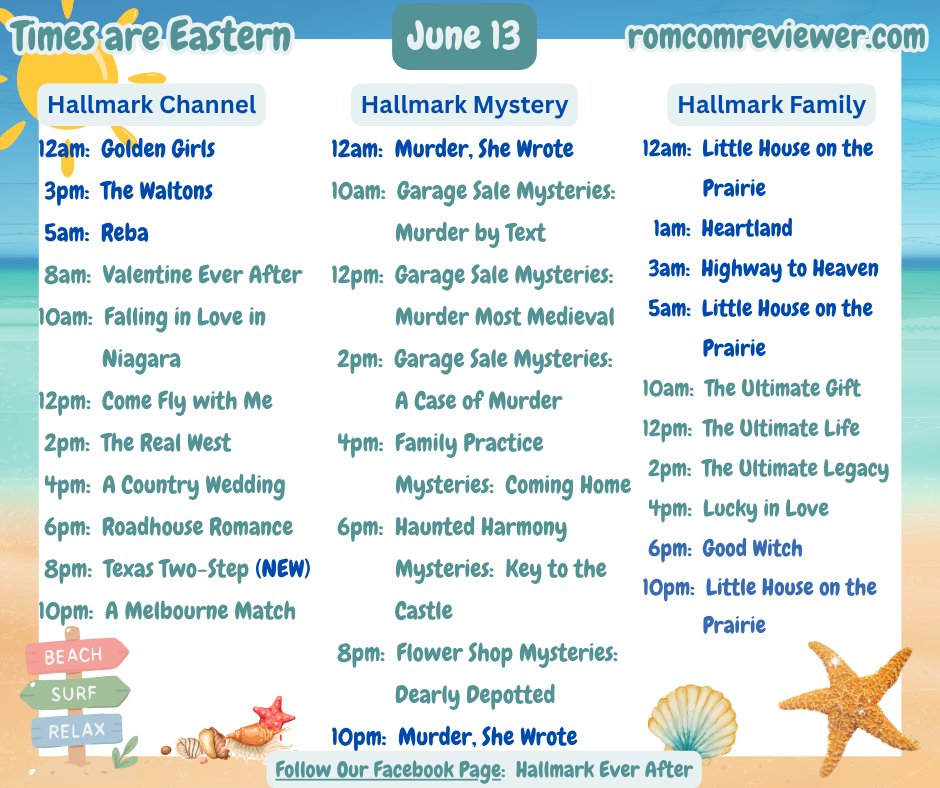 Times are Eastern

June 13

romcomreviewer.com

Hallmark Channel

12am: Golden Girls
3pm: The Waltons
5am: Reba
8am: Valentine Ever After
10am: Falling in Love in Niagara
12pm: Come Fly with Me
2pm: The Real West
4pm: A Country Wedding
6pm: Roadhouse Romance
8pm: Texas Two-Step (NEW)
10pm: A Melbourne Match

Hallmark Mystery

12am: Murder, She Wrote
10am: Garage Sale Mysteries: Murder by Text
12pm: Garage Sale Mysteries: Murder Most Medieval
2pm: Garage Sale Mysteries: A Case of Murder
4pm: Family Practice Mysteries: Coming Home
6pm: Haunted Harmony Mysteries: Key to the Castle
8pm: Flower Shop Mysteries: Dearly Depotted
10pm: Murder, She Wrote

Hallmark Family

12am: Little House on the Prairie
1am: Heartland
3am: Highway to Heaven
5am: Little House on the Prairie
10am: The Ultimate Gift
12pm: The Ultimate Life
2pm: The Ultimate Legacy
4pm: Lucky in Love
6pm: Good Witch
10pm: Little House on the Prairie

BEACH
SURF
RELAX

Follow Our Facebook Page: Hallmark Ever After